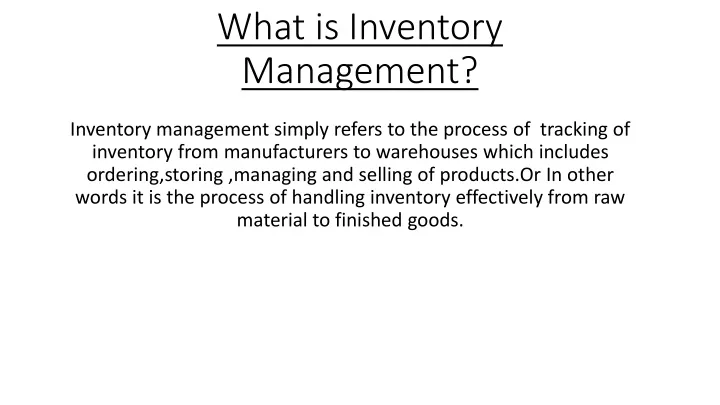 What is Inventory Management?

Inventory management simply refers to the process of tracking of inventory from manufacturers to warehouses which includes ordering,storing ,managing and selling of products.Or In other words it is the process of handling inventory effectively from raw material to finished goods.